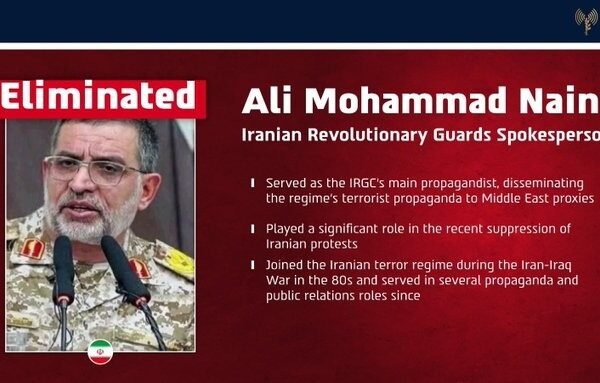 Eliminated

Ali Mohammad Nain

Iranian Revolutionary Guards Spokesperso

Served as the IRGC's main propagandist, disseminating the regime's terrorist propaganda to Middle East proxies

Played a significant role in the recent suppression of Iranian protests

Joined the Iranian terror regime during the Iran-Iraq War in the 80s and served in several propaganda and public relations roles since